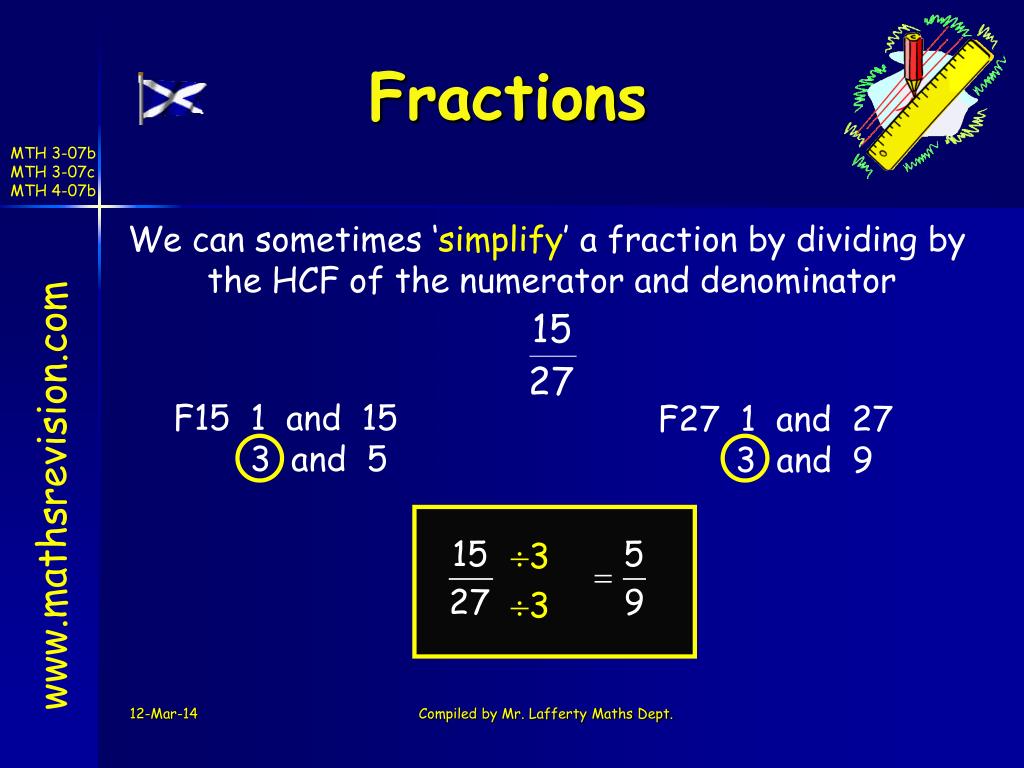 Fractions

MTH 3-07b
MTH 3-07c
MTH 4-07b

www.mathsrevision.com

We can sometimes ‘simplify’ a fraction by dividing by the HCF of the numerator and denominator

$\frac{15}{27}$

F15 1 and 15
3 and 5

F27 1 and 27
3 and 9

$\frac{15 \div 3}{27 \div 3} = \frac{5}{9}$

12-Mar-14

Compiled by Mr. Lafferty Maths Dept.